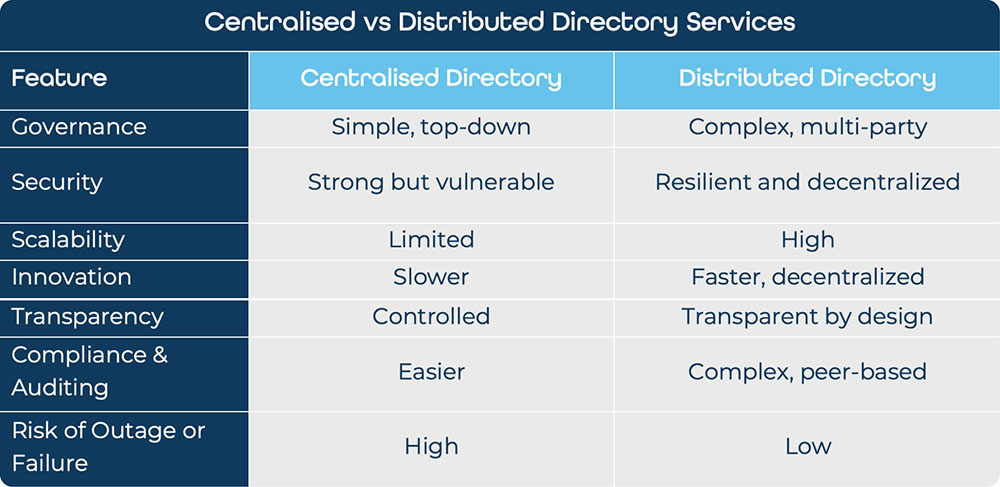 Centralised vs Distributed Directory Services

| Feature | Centralised Directory | Distributed Directory |
|---|---|---|
| Governance | Simple, top-down | Complex, multi-party |
| Security | Strong but vulnerable | Resilient and decentralized |
| Scalability | Limited | High |
| Innovation | Slower | Faster, decentralized |
| Transparency | Controlled | Transparent by design |
| Compliance & Auditing | Easier | Complex, peer-based |
| Risk of Outage or Failure | High | Low |